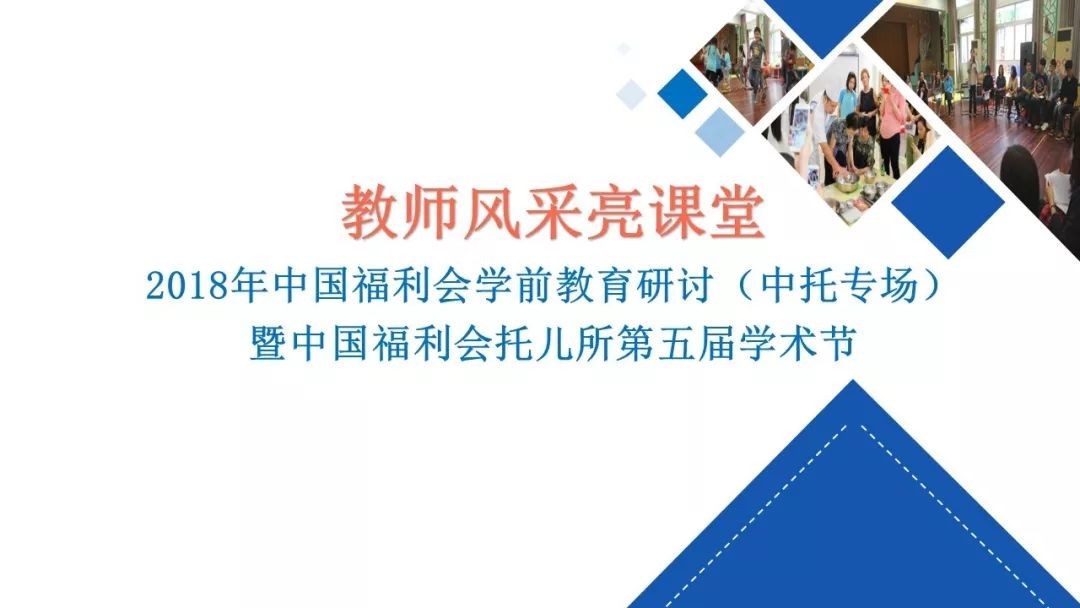 教师风采亮课堂

2018年中国福利会学前教育研讨（中托专场）
暨中国福利会托儿所第五届学术节